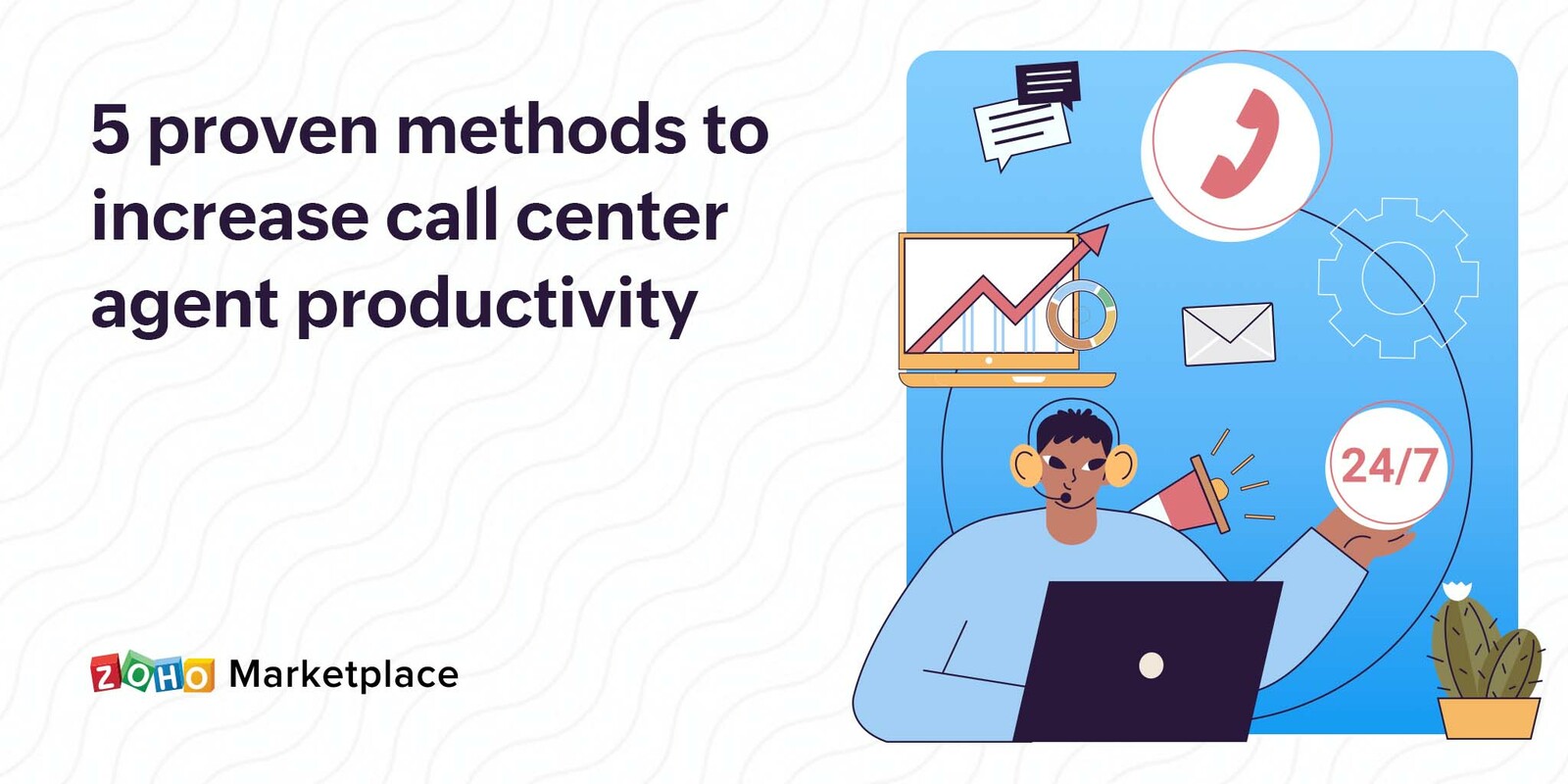 5 proven methods to increase call center agent productivity

24/7

ZOHO Marketplace